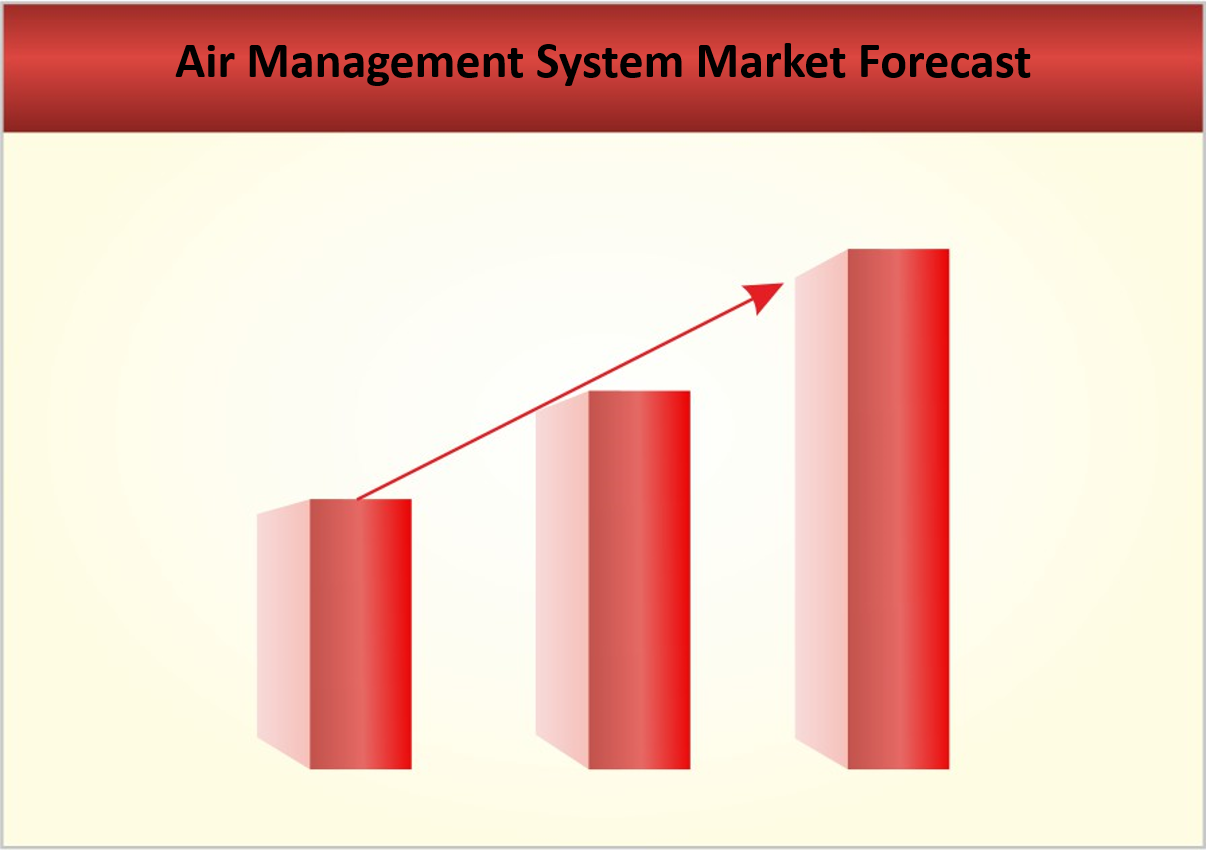 Air Management System Market Forecast